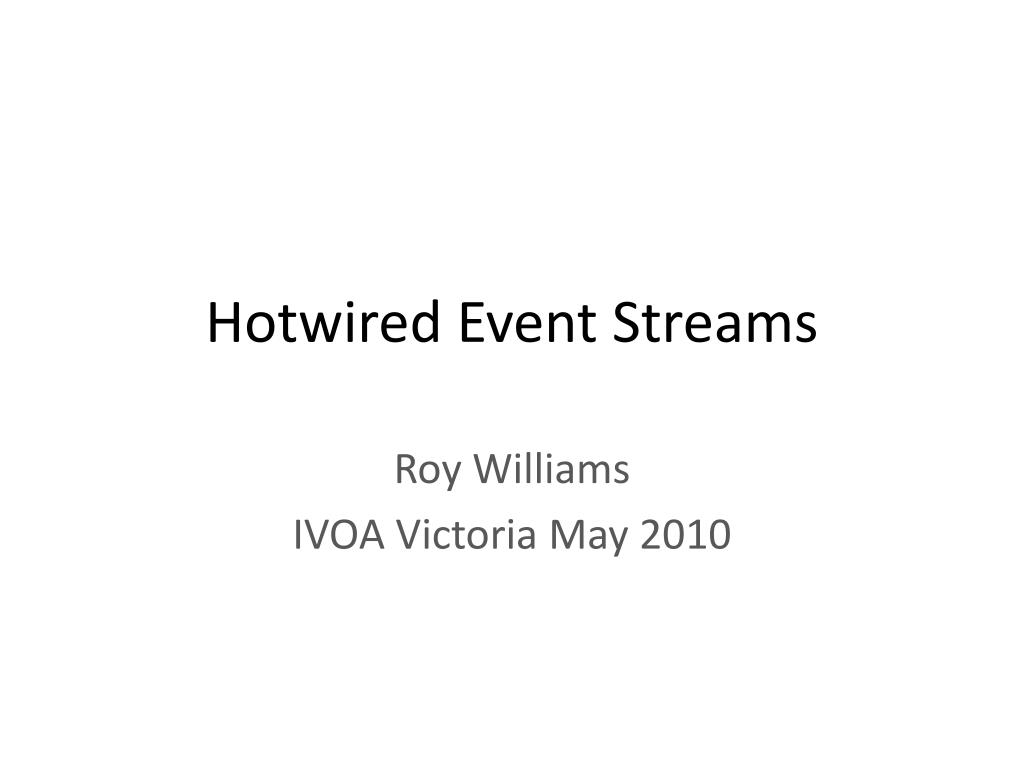 Hotwired Event Streams

Roy Williams
IVOA Victoria May 2010